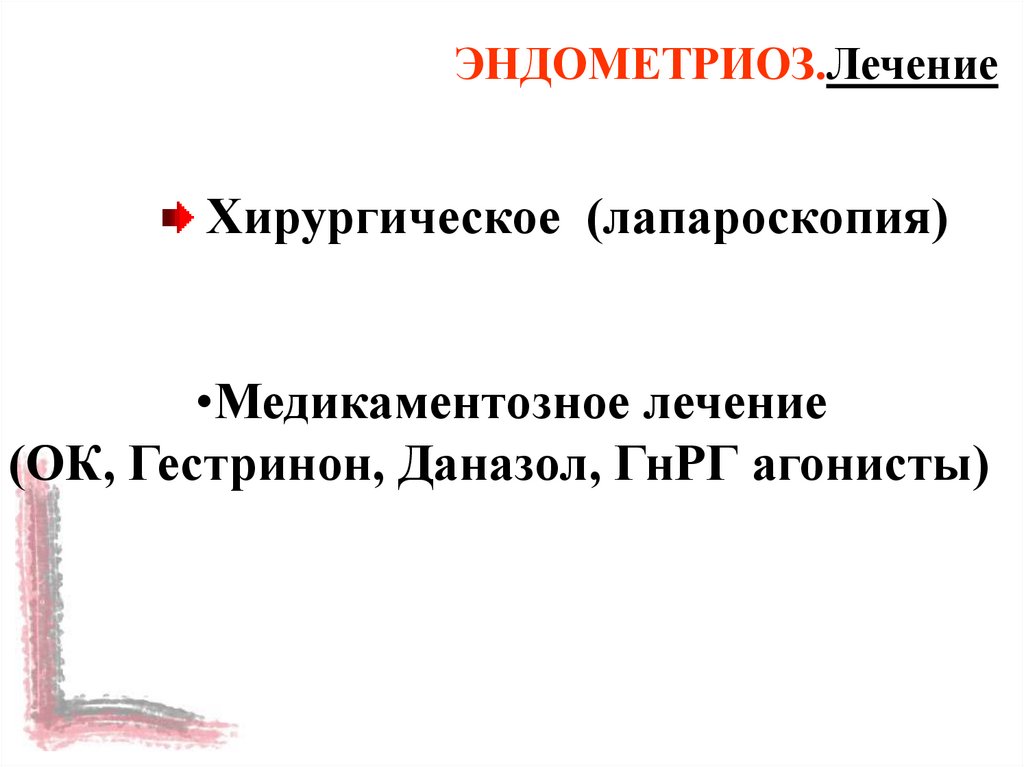 ЭНДОМЕТРИОЗ.Лечение

Хирургическое (лапароскопия)

•Медикаментозное лечение (ОК, Гестринон, Даназол, ГнРГ агонисты)